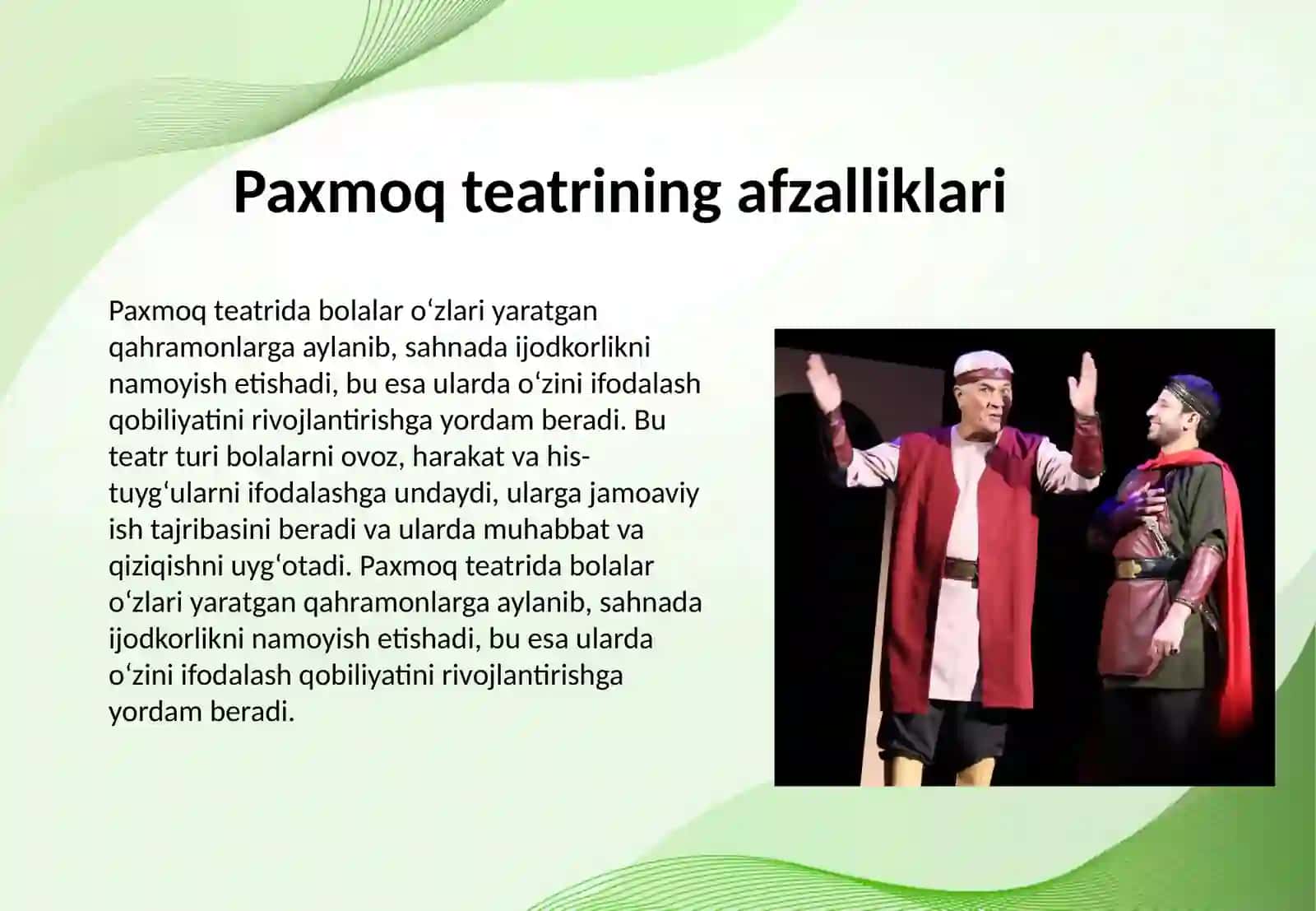 Paxmoq teatrining afzalliklari

Paxmoq teatrida bolalar oʻzlari yaratgan qahramonlarga aylanib, sahnada ijodkorlikni namoyish etishadi, bu esa ularda oʻzini ifodalash qobiliyatini rivojlantirishga yordam beradi. Bu teatr turi bolalarni ovoz, harakat va his-tuygʻularni ifodalashga undaydi, ularga jamoaviy ish tajribasini beradi va ularda muhabbat va qiziqishni uygʻotadi. Paxmoq teatrida bolalar oʻzlari yaratgan qahramonlarga aylanib, sahnada ijodkorlikni namoyish etishadi, bu esa ularda oʻzini ifodalash qobiliyatini rivojlantirishga yordam beradi.